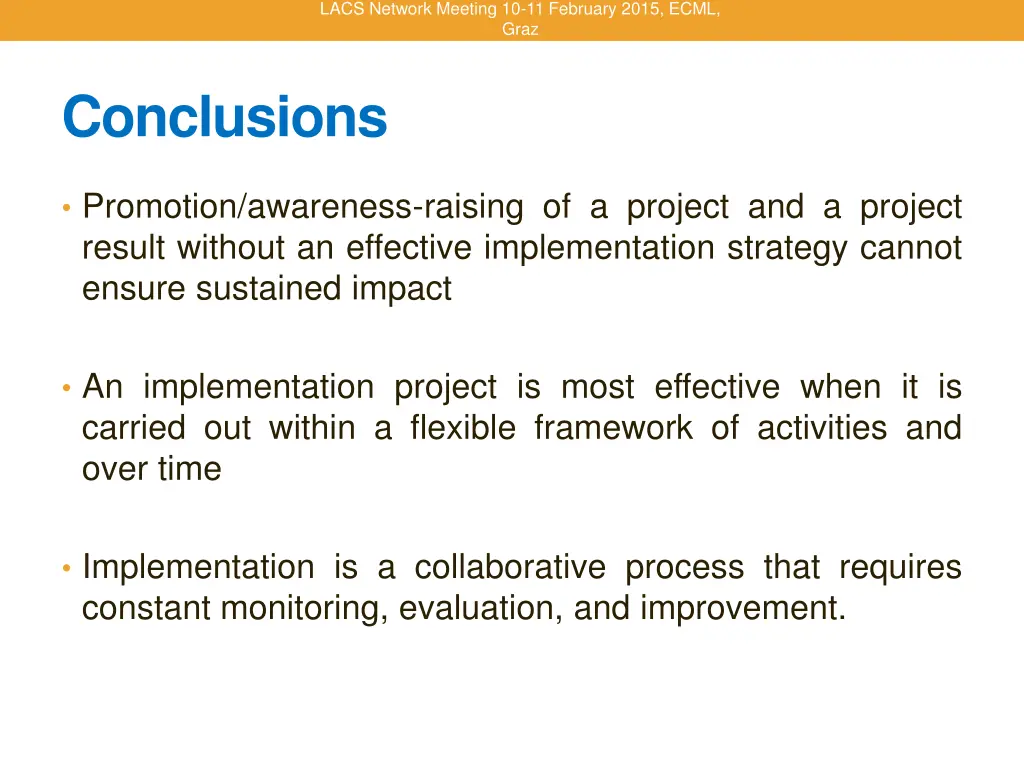 LACS Network Meeting 10-11 February 2015, ECML, Graz

Conclusions

• Promotion/awareness-raising of a project and a project result without an effective implementation strategy cannot ensure sustained impact

• An implementation project is most effective when it is carried out within a flexible framework of activities and over time

• Implementation is a collaborative process that requires constant monitoring, evaluation, and improvement.